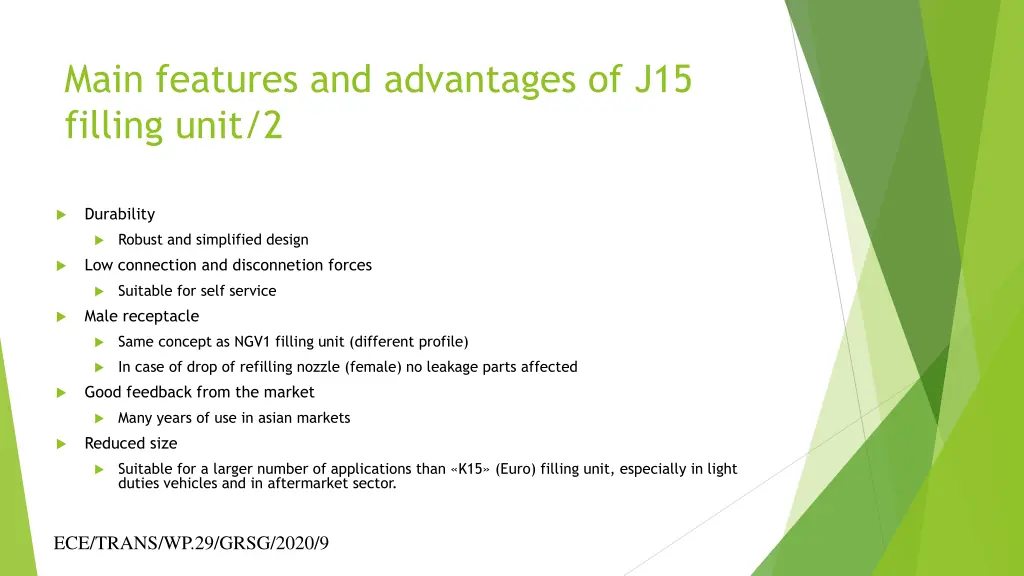 Main features and advantages of J15 filling unit/2

Durability

Robust and simplified design

Low connection and disconnetion forces

Suitable for self service

Male receptacle

Same concept as NGV1 filling unit (different profile)

In case of drop of refilling nozzle (female) no leakage parts affected

Good feedback from the market

Many years of use in asian markets

Reduced size

Suitable for a larger number of applications than «K15» (Euro) filling unit, especially in light duties vehicles and in aftermarket sector.

ECE/TRANS/WP.29/GRSG/2020/9